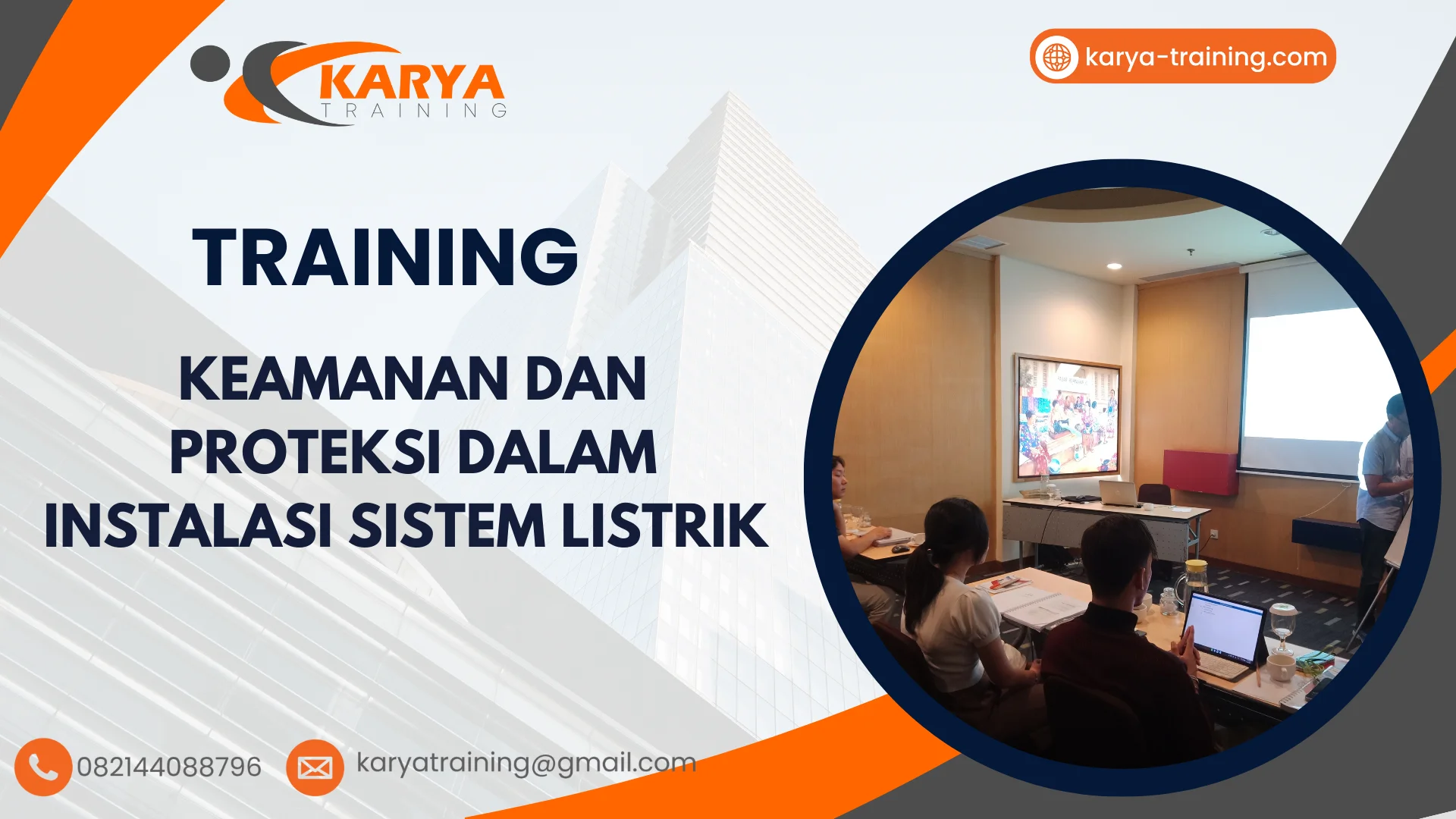 KARYA
TRAINING

karya-training.com

TRAINING

KEAMANAN DAN PROTEKSI DALAM INSTALASI SISTEM LISTRIK

082144088796

karyatraining@gmail.com